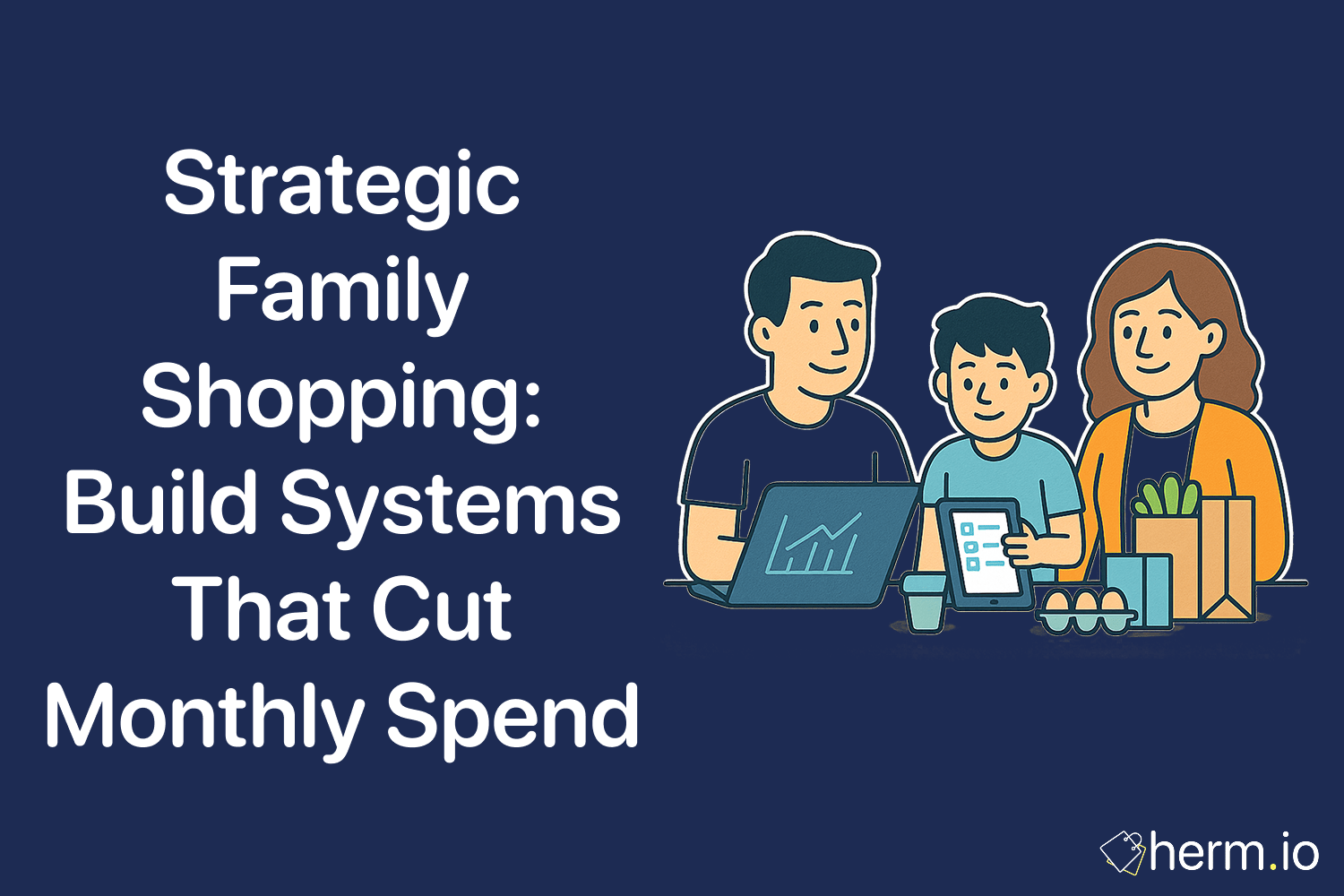 Strategic Family Shopping: Build Systems That Cut Monthly Spend

herm.io